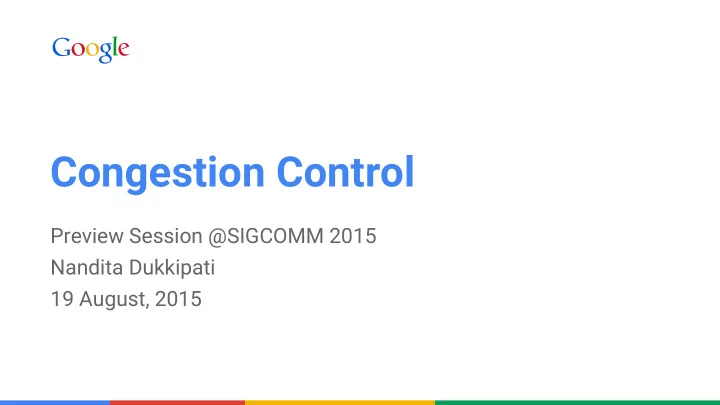 Google

Congestion Control

Preview Session @SIGCOMM 2015
Nandita Dukkipati
19 August, 2015